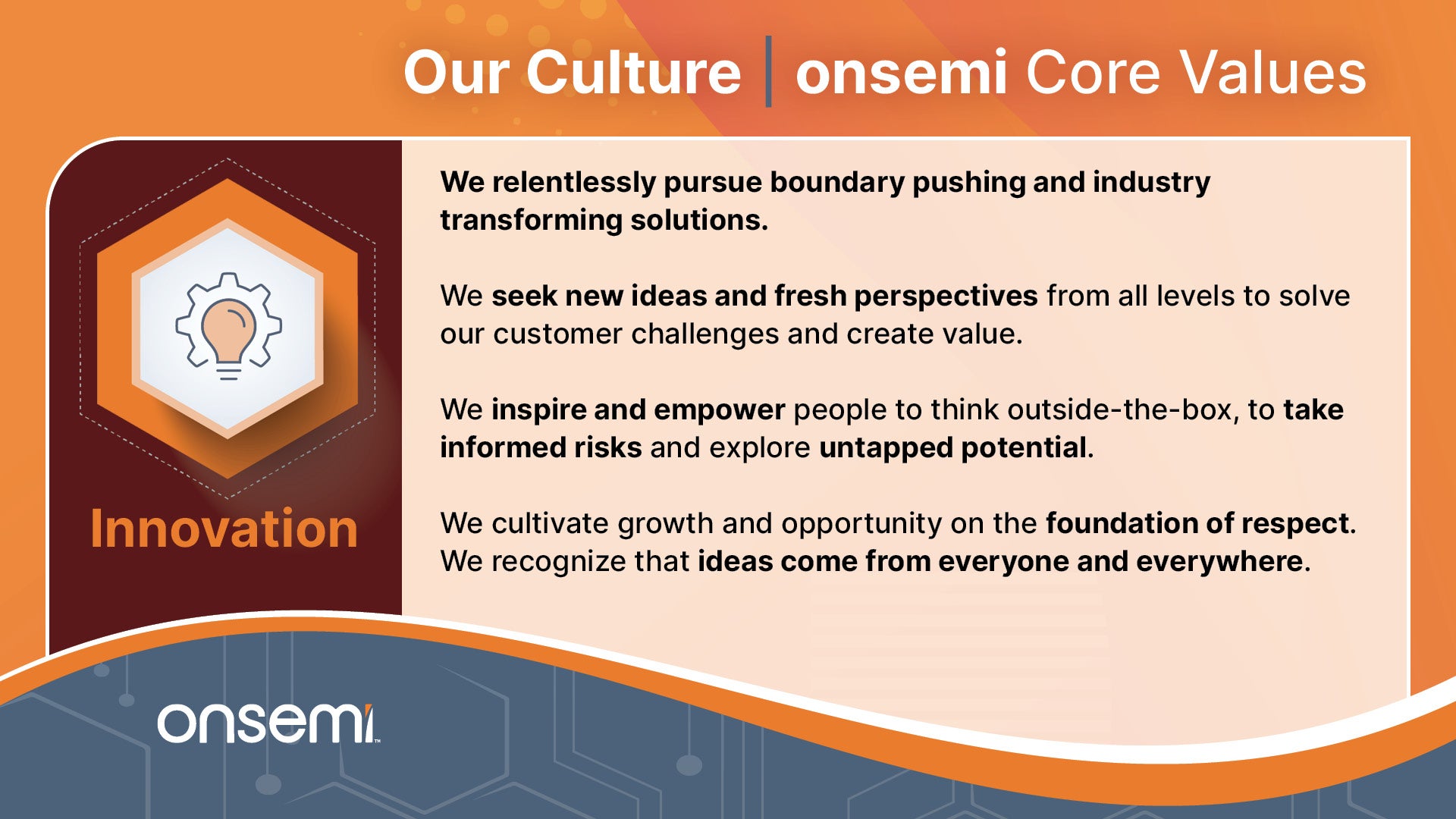 Our Culture | onsemi Core Values

Innovation

We relentlessly pursue boundary pushing and industry transforming solutions.

We seek new ideas and fresh perspectives from all levels to solve our customer challenges and create value.

We inspire and empower people to think outside-the-box, to take informed risks and explore untapped potential.

We cultivate growth and opportunity on the foundation of respect. We recognize that ideas come from everyone and everywhere.

onsemi™